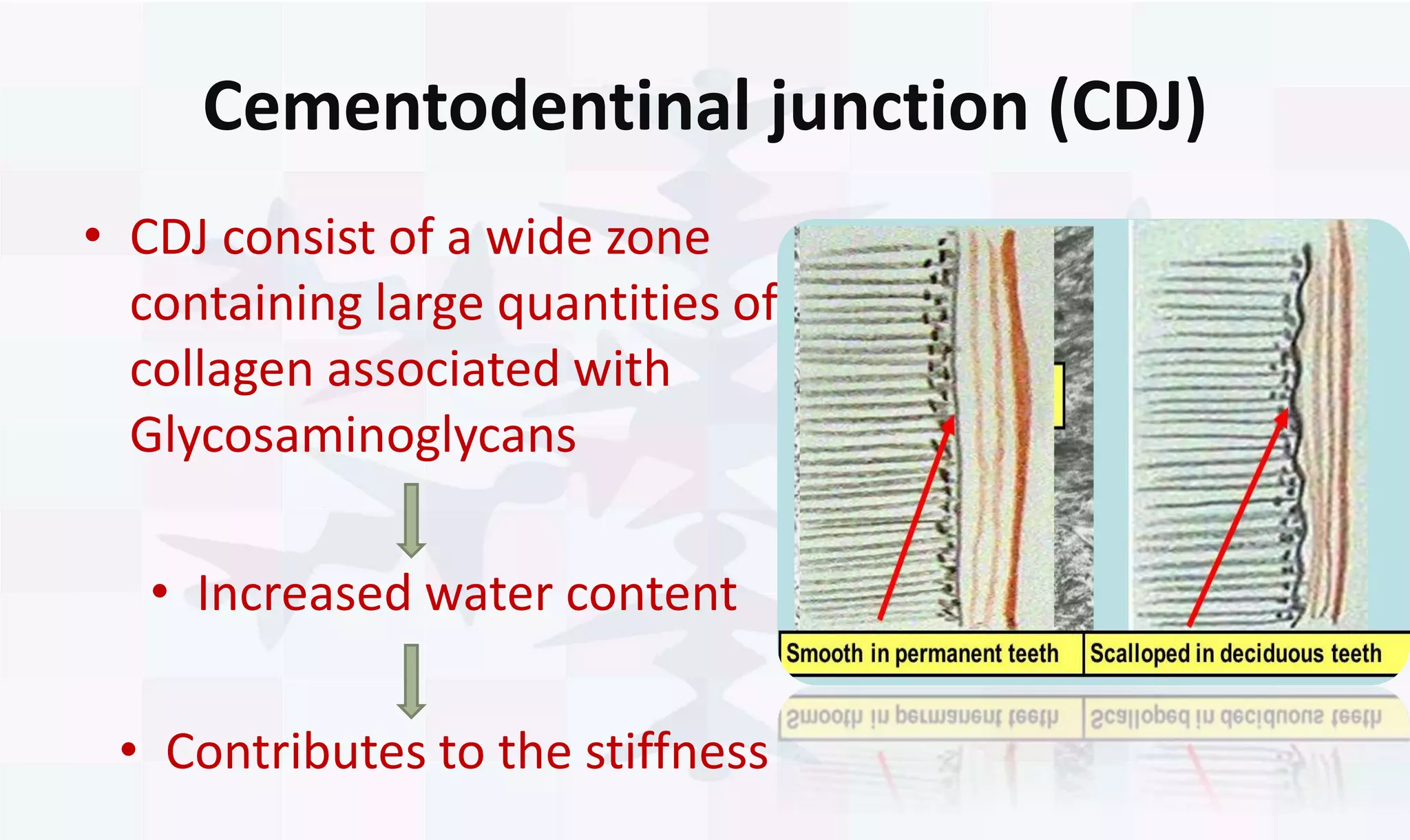 Cementodentinal junction (CDJ)

• CDJ consist of a wide zone containing large quantities of collagen associated with Glycosaminoglycans

• Increased water content

• Contributes to the stiffness

Smooth in permanent teeth

Scalloped in deciduous teeth